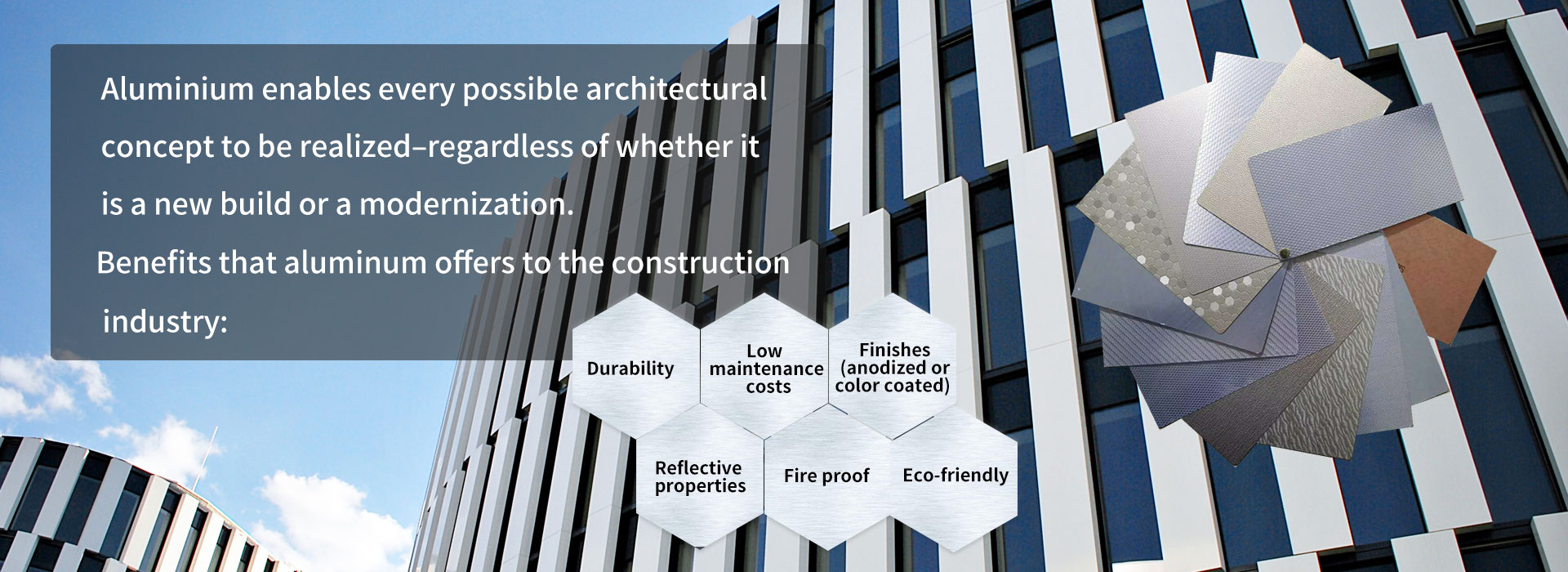 Aluminium enables every possible architectural concept to be realized–regardless of whether it is a new build or a modernization.

Benefits that aluminum offers to the construction industry:

Durability

Low maintenance costs

Finishes (anodized or color coated)

Reflective properties

Fire proof

Eco-friendly